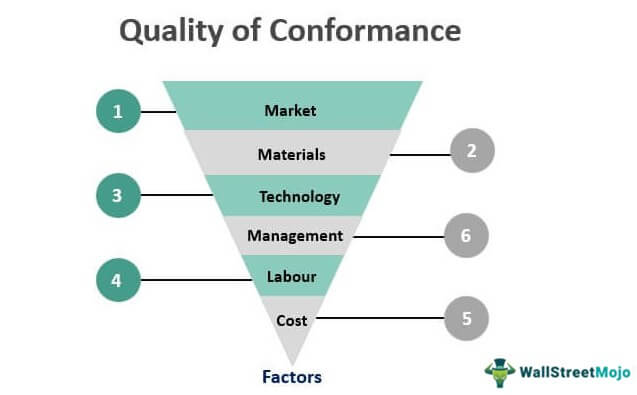 Quality of Conformance

1
Market
Materials
2
3
Technology
Management
6
4
Labour
Cost
5

Factors

WallStreetMojo